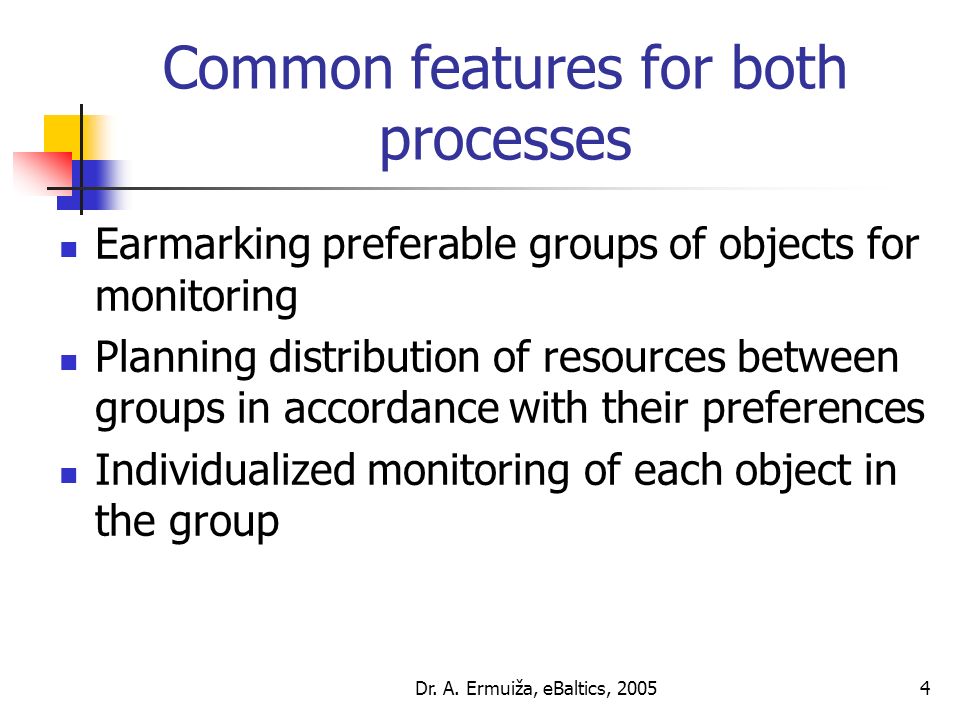 Common features for both processes

- Earmarking preferable groups of objects for monitoring
- Planning distribution of resources between groups in accordance with their preferences
- Individualized monitoring of each object in the group

Dr. A. Ermuiža, eBaltics, 2005

4